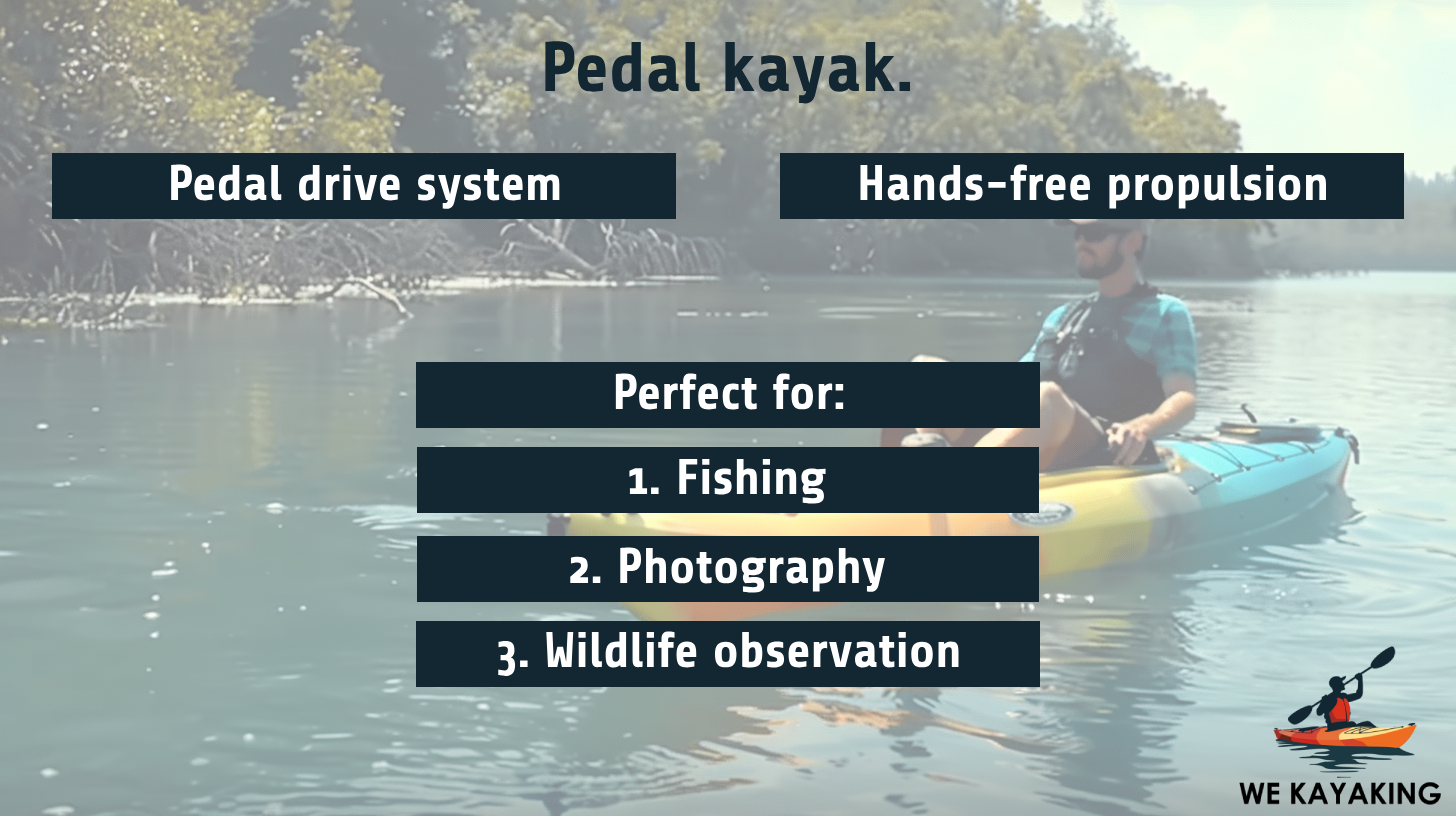 Pedal kayak.

Pedal drive system

Hands-free propulsion

Perfect for:

1. Fishing

2. Photography

3. Wildlife observation

WE KAYAKING